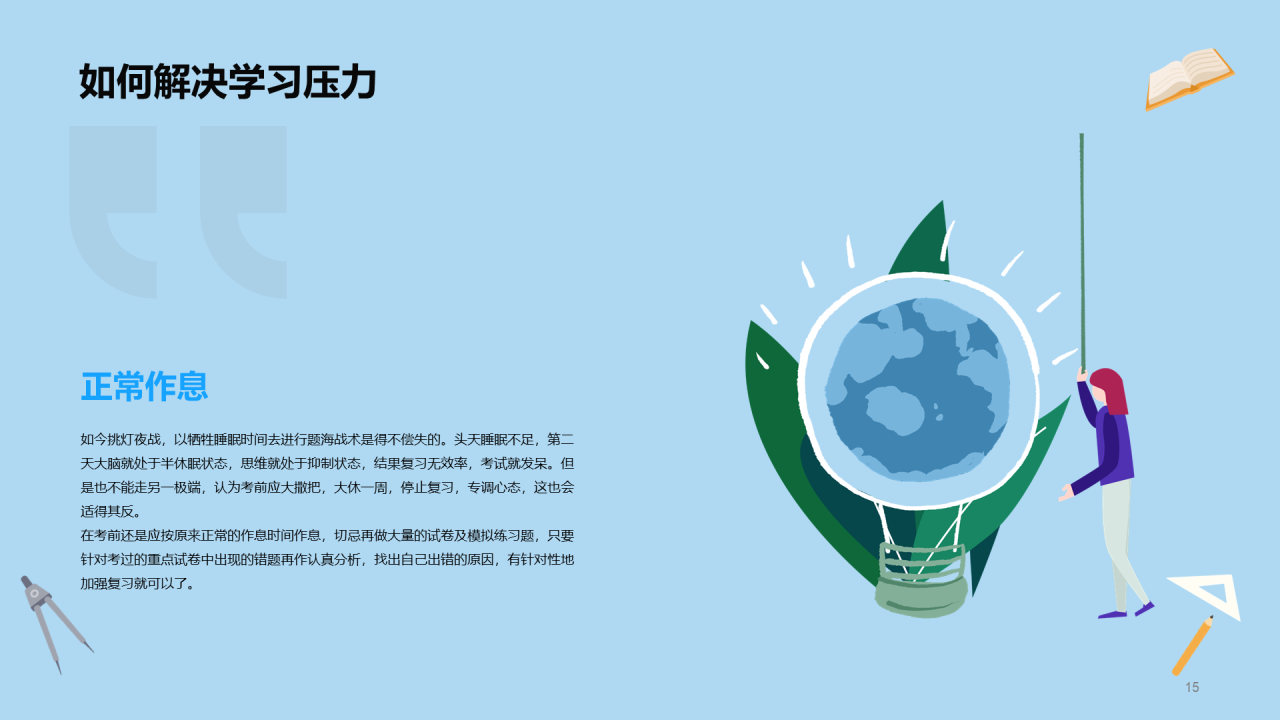 如何解决学习压力

正常作息

如今挑灯夜战，以牺牲睡眠时间去进行题海战术是得不偿失的。头天睡眠不足，第二天大脑就处于半休眠状态，思维就处于抑制状态，结果复习无效率，考试就发呆。但是也不能走另一极端，认为考前应大撒把，大休一周，停止复习，专调心态，这也会适得其反。
在考前还是应按原来正常的作息时间作息，切忌再做大量的试卷及模拟练习题，只要针对考过的重点试卷中出现的错题再作认真分析，找出自己出错的原因，有针对性地加强复习就可以了。

15